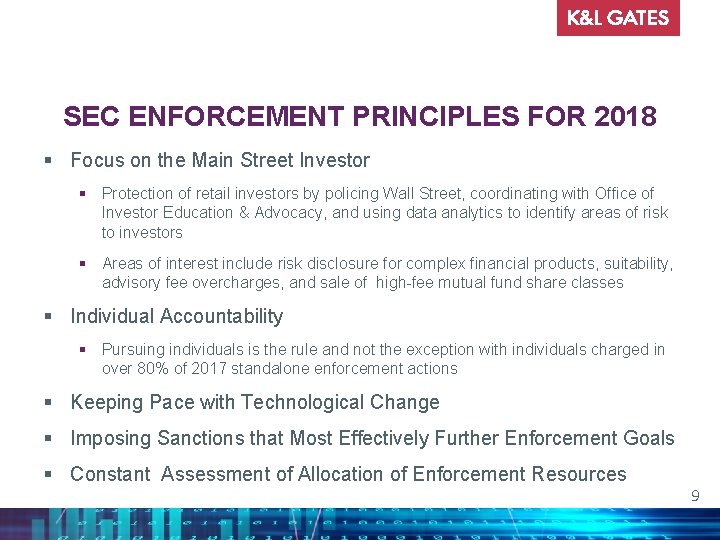 K&L GATES

SEC ENFORCEMENT PRINCIPLES FOR 2018

▪ Focus on the Main Street Investor

▪ Protection of retail investors by policing Wall Street, coordinating with Office of Investor Education & Advocacy, and using data analytics to identify areas of risk to investors

▪ Areas of interest include risk disclosure for complex financial products, suitability, advisory fee overcharges, and sale of high-fee mutual fund share classes

▪ Individual Accountability

▪ Pursuing individuals is the rule and not the exception with individuals charged in over 80% of 2017 standalone enforcement actions

▪ Keeping Pace with Technological Change

▪ Imposing Sanctions that Most Effectively Further Enforcement Goals

▪ Constant Assessment of Allocation of Enforcement Resources

9